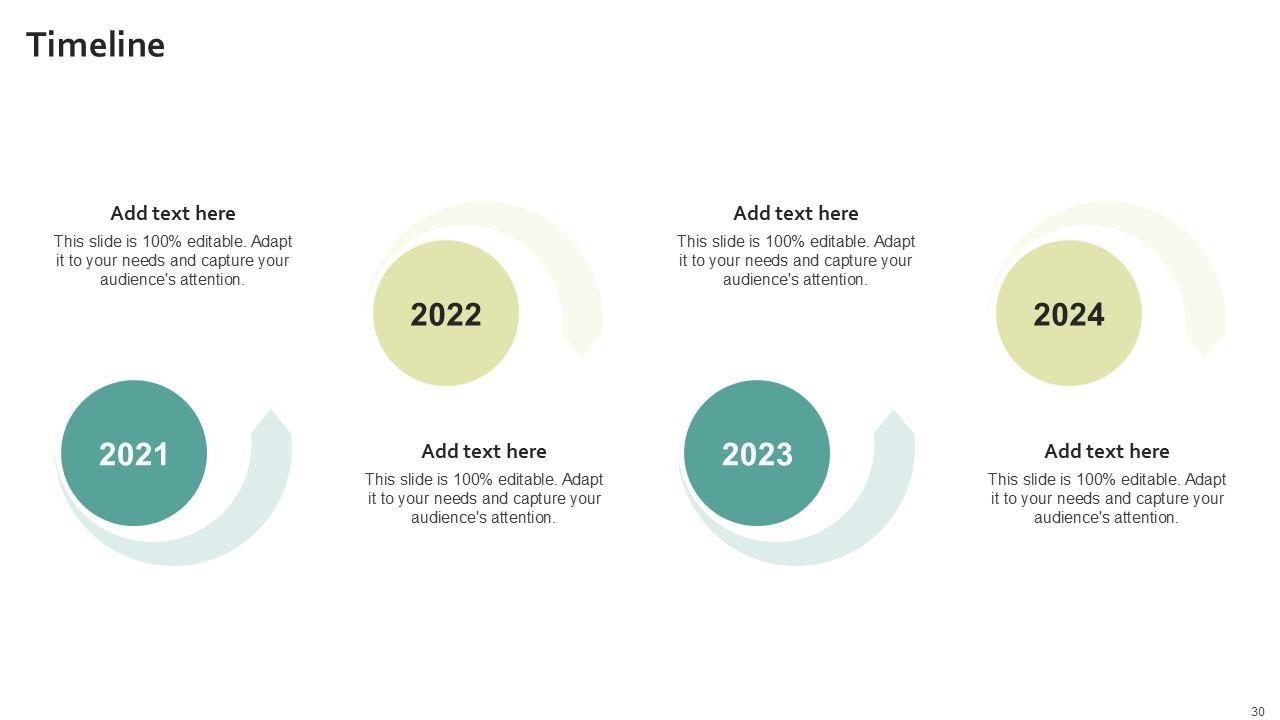 Timeline

Add text here
This slide is 100% editable. Adapt it to your needs and capture your audience's attention.

2021

2022

Add text here
This slide is 100% editable. Adapt it to your needs and capture your audience's attention.

Add text here
This slide is 100% editable. Adapt it to your needs and capture your audience's attention.

2023

2024

Add text here
This slide is 100% editable. Adapt it to your needs and capture your audience's attention.

30